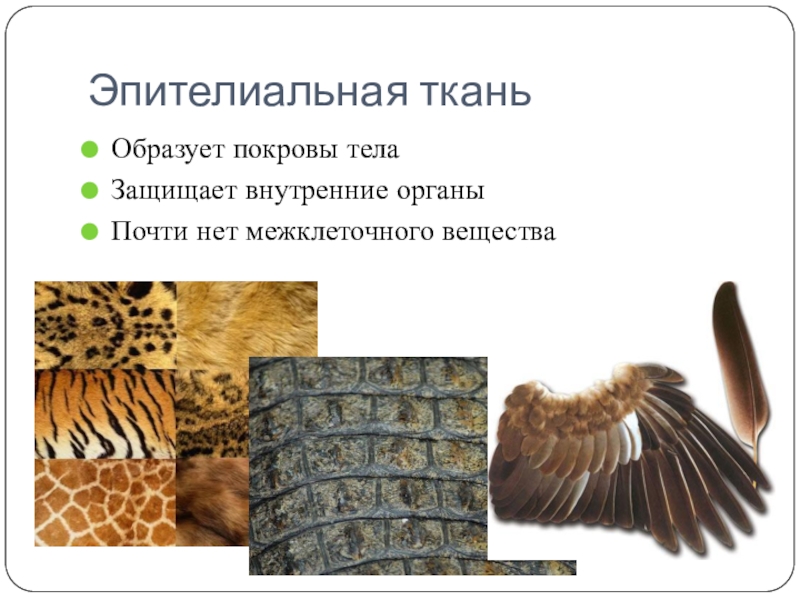 Эпителиальная ткань

Образует покровы тела

Защищает внутренние органы

Почти нет межклеточного вещества